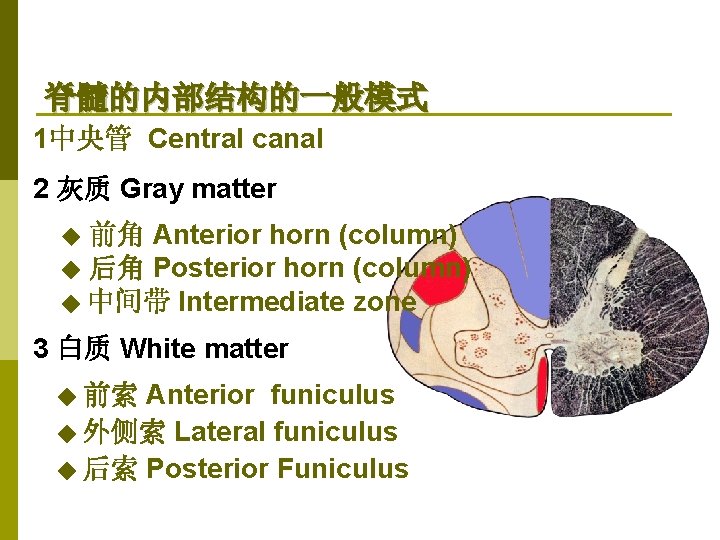 脊髓的内部结构的一般模式

1中央管 Central canal

2 灰质 Gray matter

◆ 前角 Anterior horn (column)
◆ 后角 Posterior horn (column)
◆ 中间带 Intermediate zone

3 白质 White matter

◆ 前索 Anterior funiculus
◆ 外侧索 Lateral funiculus
◆ 后索 Posterior Funiculus